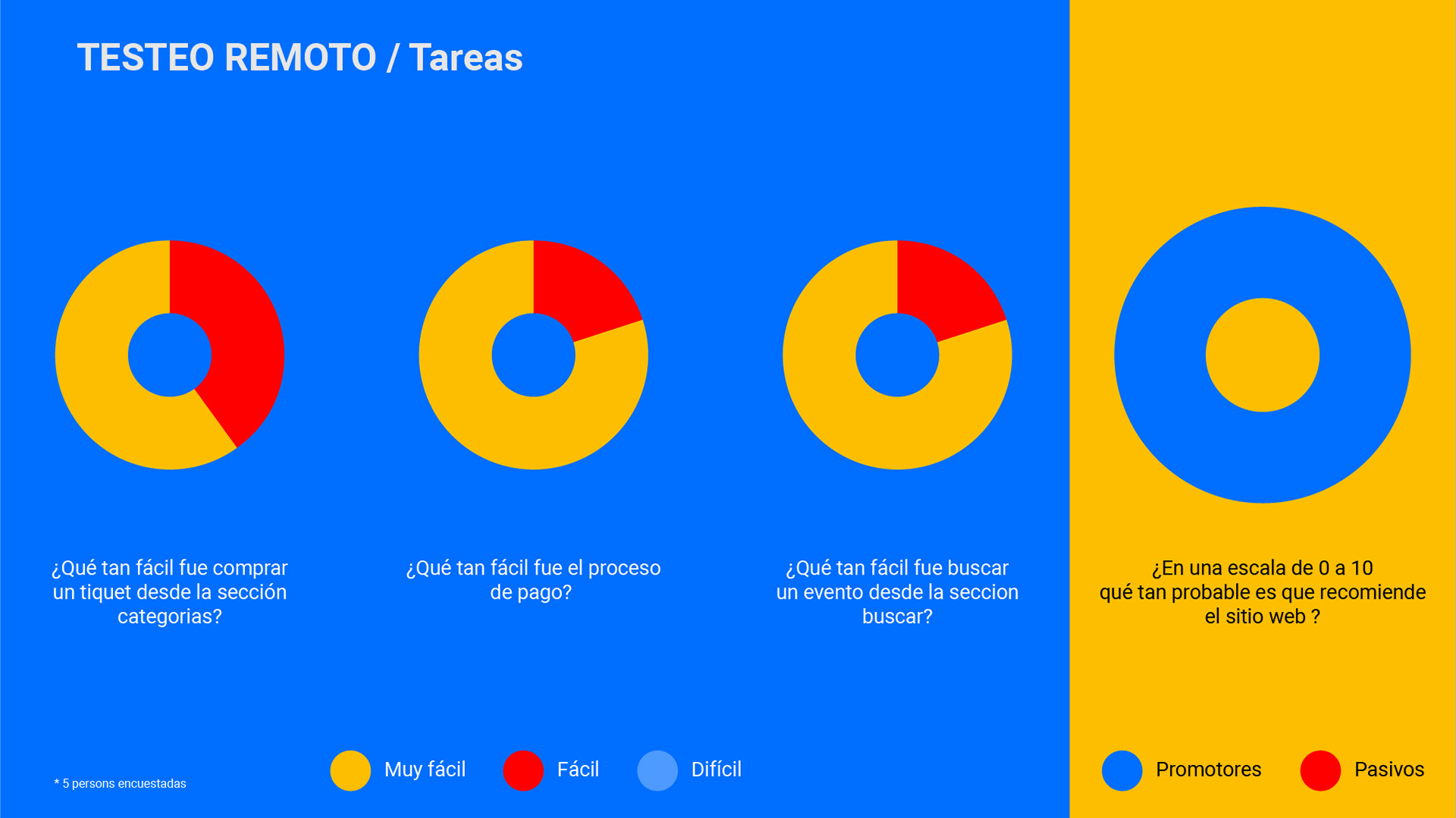 TESTEO REMOTO / Tareas

¿Qué tan fácil fue comprar un tiquet desde la sección categorias?

¿Qué tan fácil fue el proceso de pago?

¿Qué tan fácil fue buscar un evento desde la seccion buscar?

¿En una escala de 0 a 10 qué tan probable es que recomiende el sitio web ?

* 5 persons encuestadas

Muy fácil
Fácil
Difícil

Promotores
Pasivos